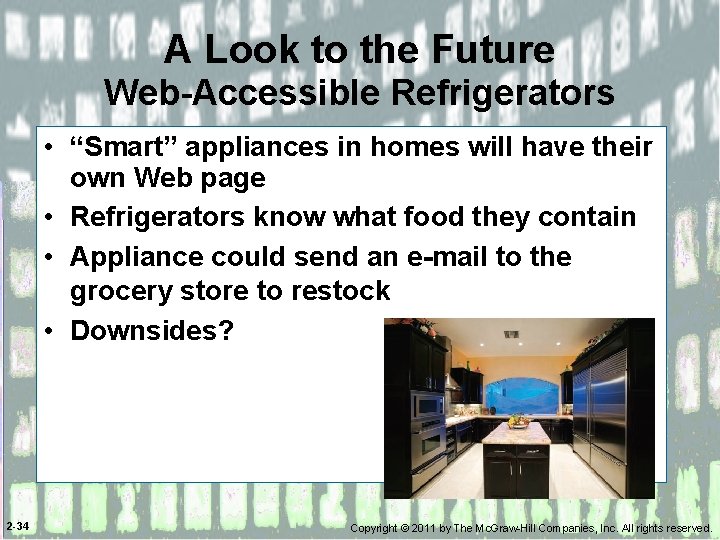 A Look to the Future
Web-Accessible Refrigerators

• “Smart” appliances in homes will have their own Web page
• Refrigerators know what food they contain
• Appliance could send an e-mail to the grocery store to restock
• Downsides?

2-34

Copyright © 2011 by The McGraw-Hill Companies, Inc. All rights reserved.